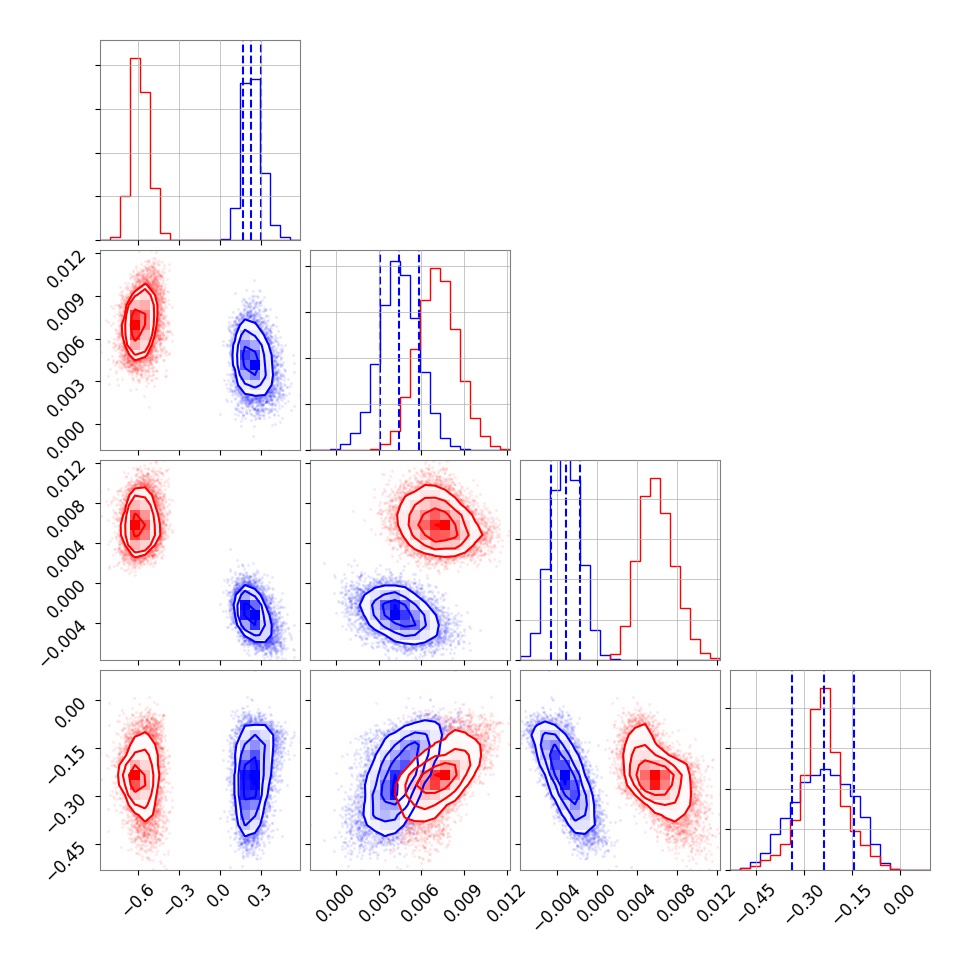 0.012
0.009
0.006
0.003
0.000

0.012
0.008
0.004
0.000
−0.004

0.00
−0.15
−0.30
−0.45

−0.6 −0.3 0.0 0.3

0.000 0.003 0.006 0.009 0.012

−0.004 0.000 0.004 0.008 0.012

−0.45 −0.30 −0.15 0.00